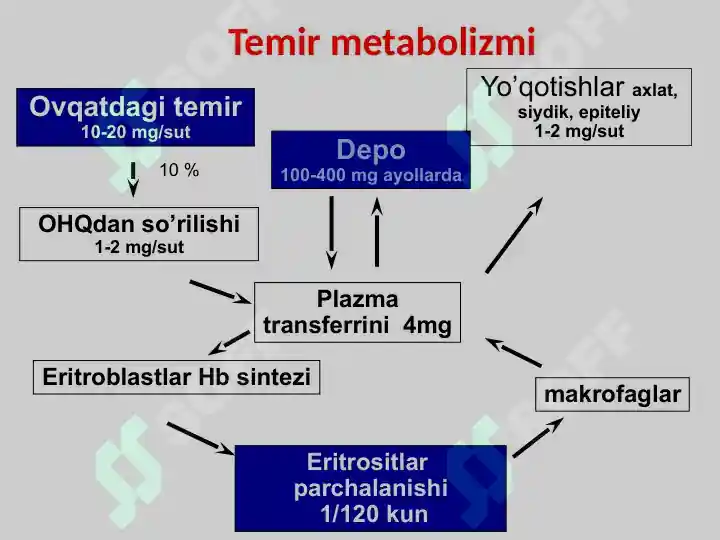 Temir metabolizmi

Ovqatdagi temir
10-20 mg/sut

10 %

OHQdan so'rilishi
1-2 mg/sut

Depo
100-400 mg ayollarda

Yo'qotishlar axlat, siydik, epiteliy
1-2 mg/sut

Plazma transferrini 4mg

Eritroblastlar Hb sintezi

makrofaglar

Eritrositlar parchalanishi
1/120 kun